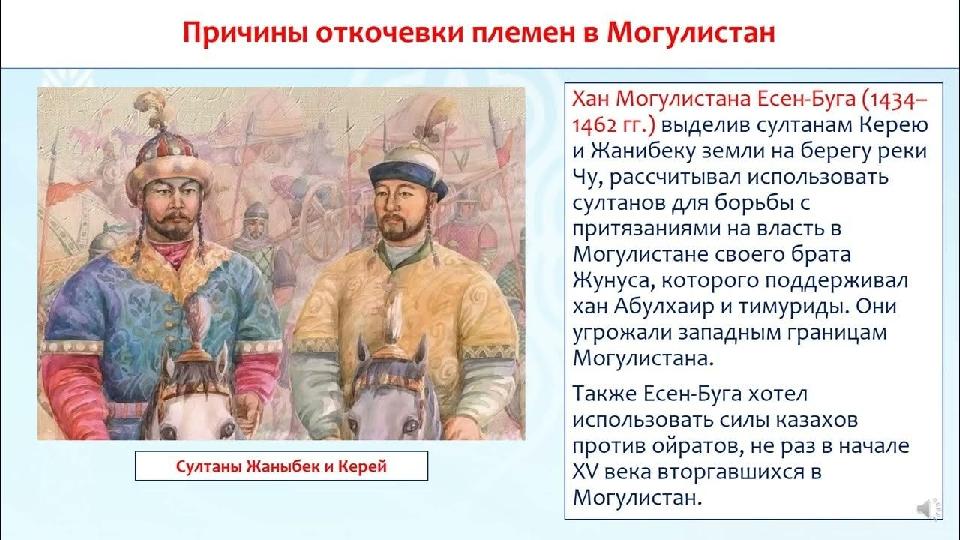 Причины откочевки племен в Могулистан

Султаны Жаныбек и Керей

Хан Могулистана Есен-Буга (1434–1462 гг.) выделив султанам Керею и Жанибеку земли на берегу реки Чу, рассчитывал использовать султанов для борьбы с притязаниями на власть в Могулистане своего брата Жунуса, которого поддерживал хан Абулхаир и тимуриды. Они угрожали западным границам Могулистана.

Также Есен-Буга хотел использовать силы казахов против ойратов, не раз в начале XV века вторгавшихся в Могулистан.